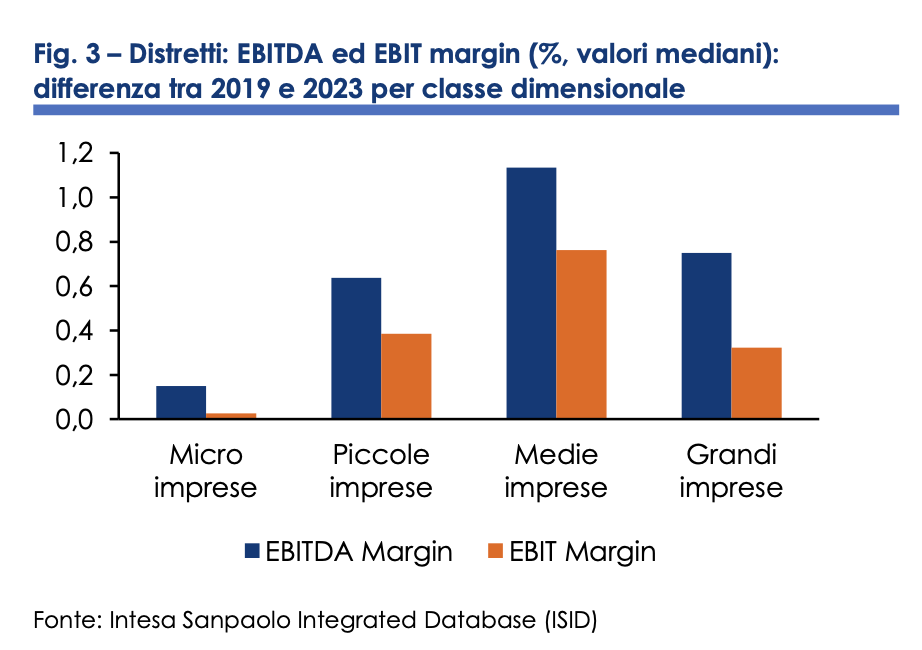 Fig. 3 – Distretti: EBITDA ed EBIT margin (%, valori mediani): differenza tra 2019 e 2023 per classe dimensionale

1,2
1,0
0,8
0,6
0,4
0,2
0,0

Micro imprese
Piccole imprese
Medie imprese
Grandi imprese

EBITDA Margin
EBIT Margin

Fonte: Intesa Sanpaolo Integrated Database (ISID)